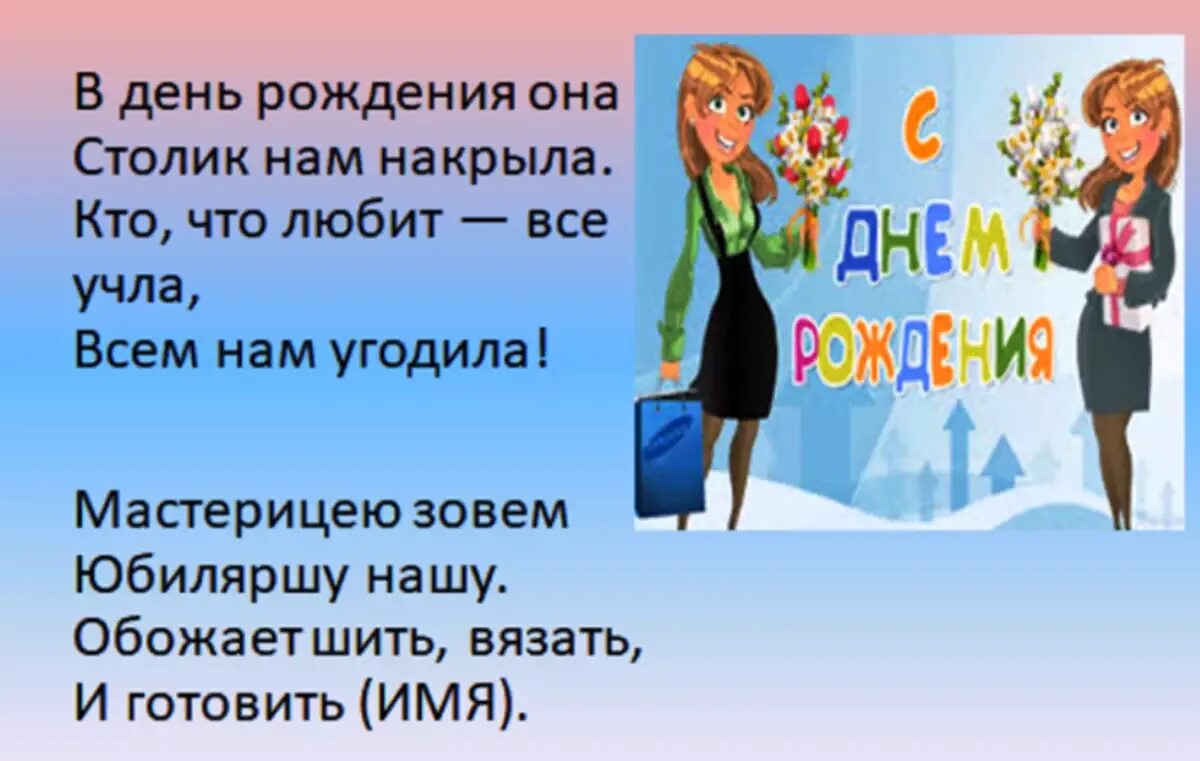 В день рождения она
Столик нам накрыла.
Кто, что любит — все учла,
Всем нам угодила!

Мастерицею зовем
Юбиляршу нашу.
Обожает шить, вязать,
И готовить (ИМЯ).

С
ДНЕМ
РОЖДЕНИЯ